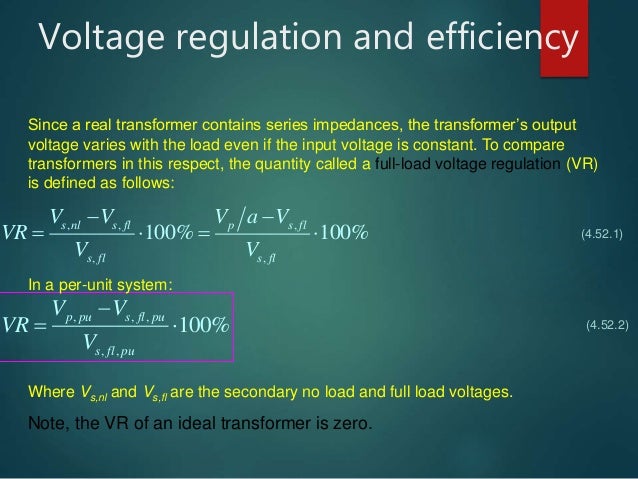 Voltage regulation and efficiency

Since a real transformer contains series impedances, the transformer's output voltage varies with the load even if the input voltage is constant. To compare transformers in this respect, the quantity called a full-load voltage regulation (VR) is defined as follows:

$VR = \frac{V_{s,nl} - V_{s,fl}}{V_{s,fl}} \cdot 100\% = \frac{V_p/a - V_{s,fl}}{V_{s,fl}} \cdot 100\%$ (4.52.1)

In a per-unit system:

$VR = \frac{V_{p,pu} - V_{s,fl,pu}}{V_{s,fl,pu}} \cdot 100\%$ (4.52.2)

Where $V_{s,nl}$ and $V_{s,fl}$ are the secondary no load and full load voltages.

Note, the VR of an ideal transformer is zero.